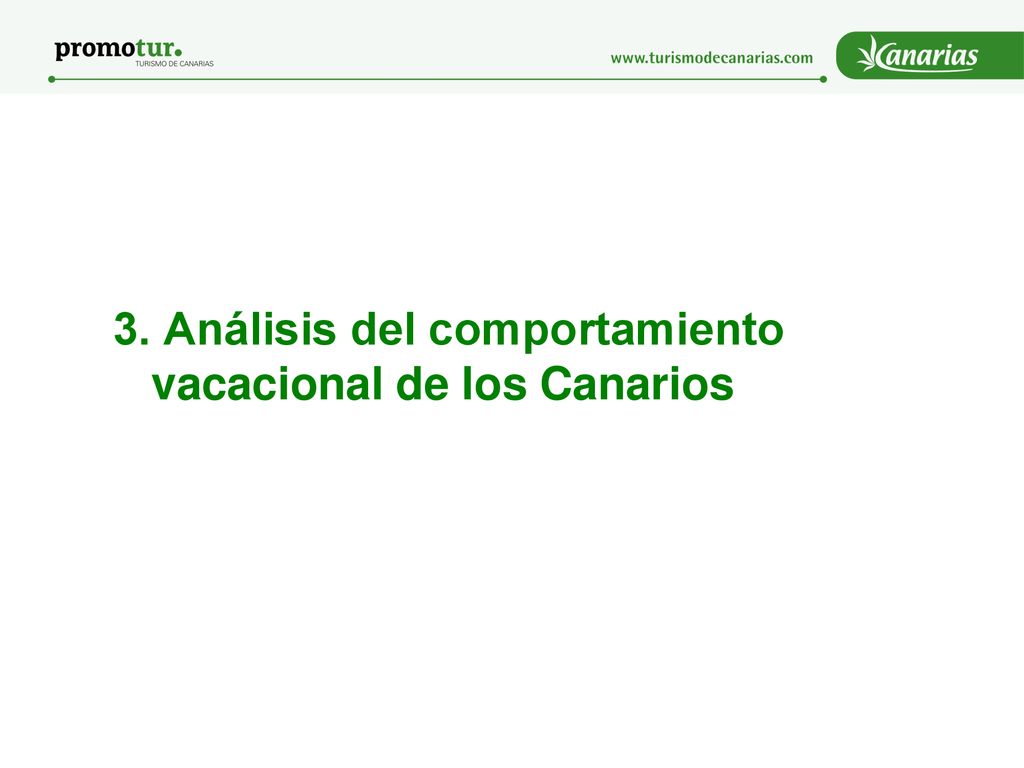 promotur.
TURISMO DE CANARIAS

www.turismodecanarias.com

Canarias

3. Análisis del comportamiento vacacional de los Canarios